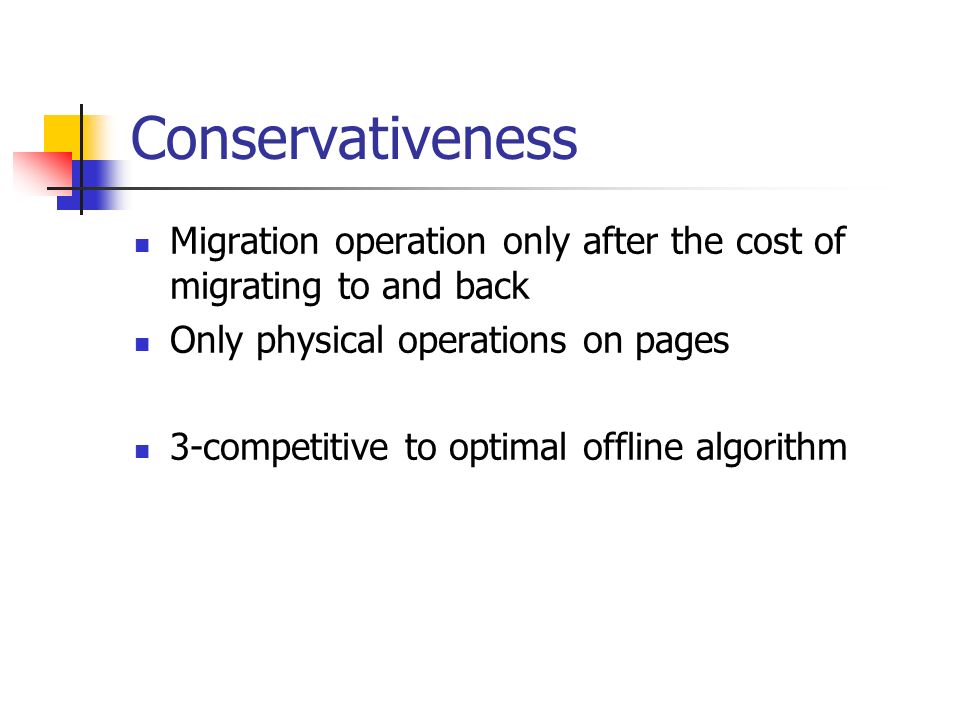 Conservativeness

- Migration operation only after the cost of migrating to and back
- Only physical operations on pages

- 3-competitive to optimal offline algorithm